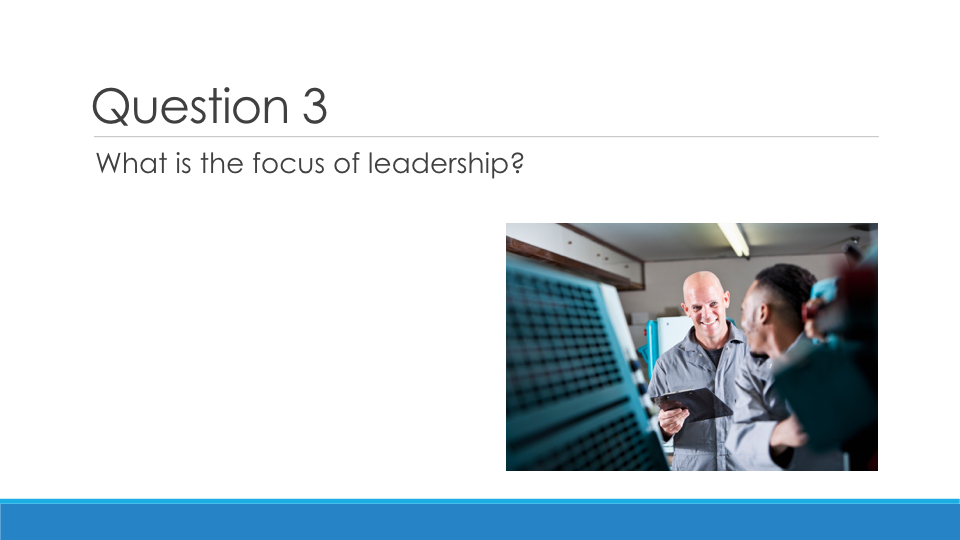 Question 3

What is the focus of leadership?